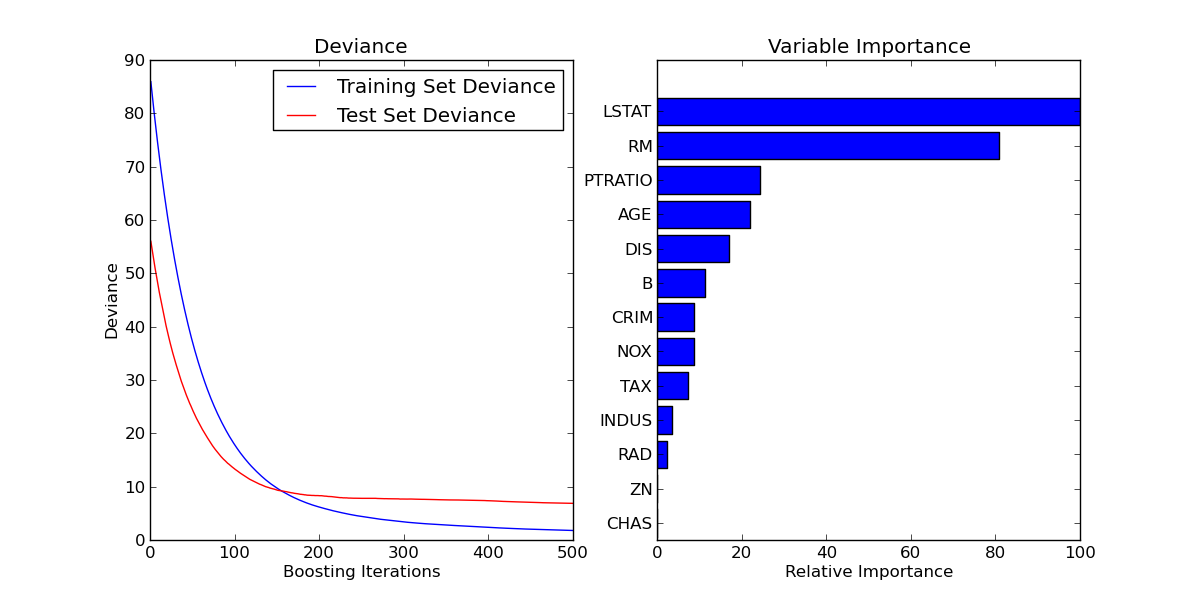 Deviance

Training Set Deviance
Test Set Deviance

Deviance

90
80
70
60
50
40
30
20
10
0

0 100 200 300 400 500

Boosting Iterations

Variable Importance

LSTAT
RM
PTRATIO
AGE
DIS
B
CRIM
NOX
TAX
INDUS
RAD
ZN
CHAS

0 20 40 60 80 100

Relative Importance